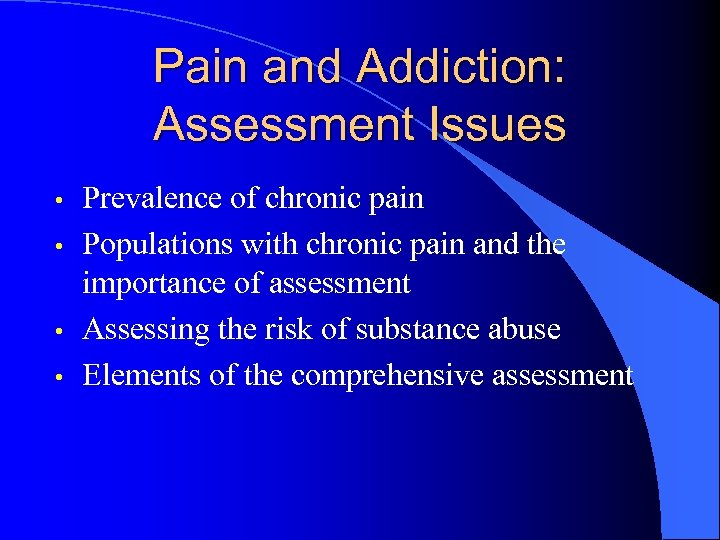 Pain and Addiction: Assessment Issues

• Prevalence of chronic pain
• Populations with chronic pain and the importance of assessment
• Assessing the risk of substance abuse
• Elements of the comprehensive assessment